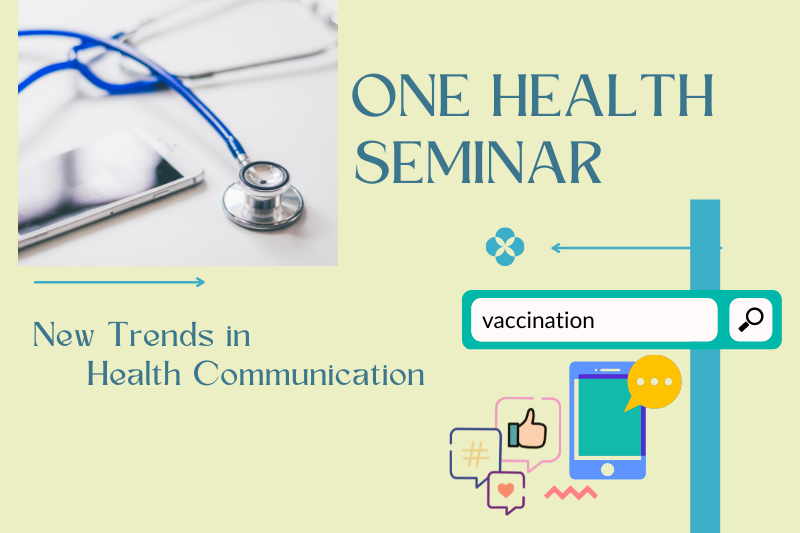 ONE HEALTH SEMINAR

New Trends in Health Communication

vaccination

#